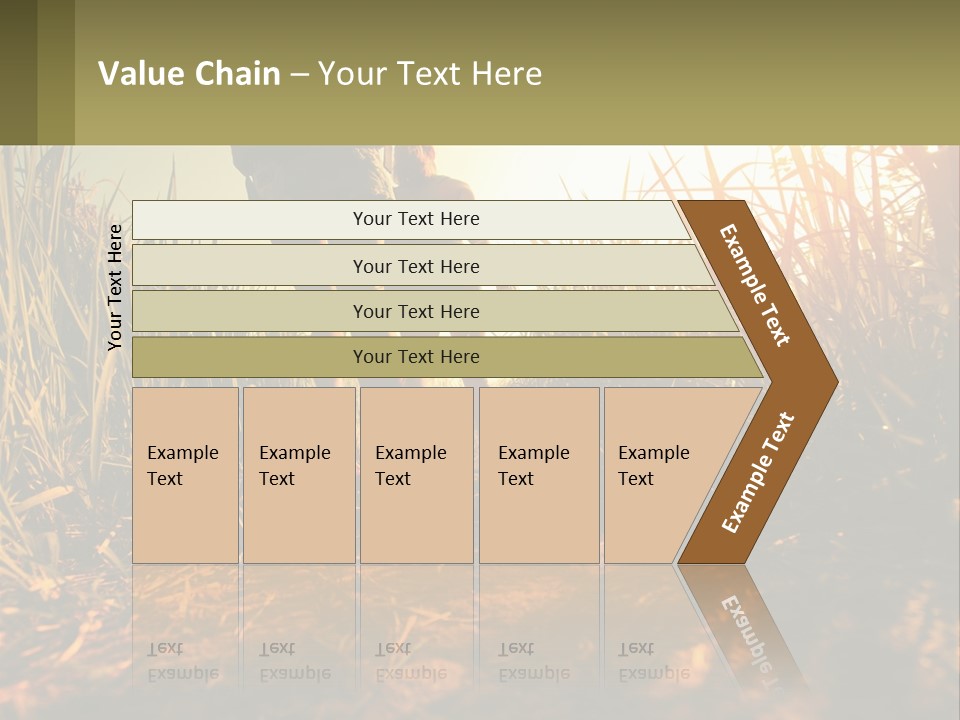 Value Chain – Your Text Here

Your Text Here

Your Text Here

Your Text Here

Your Text Here

Your Text Here

Example Text

Example Text

Example Text

Example Text

Example Text

Example Text

Example Text